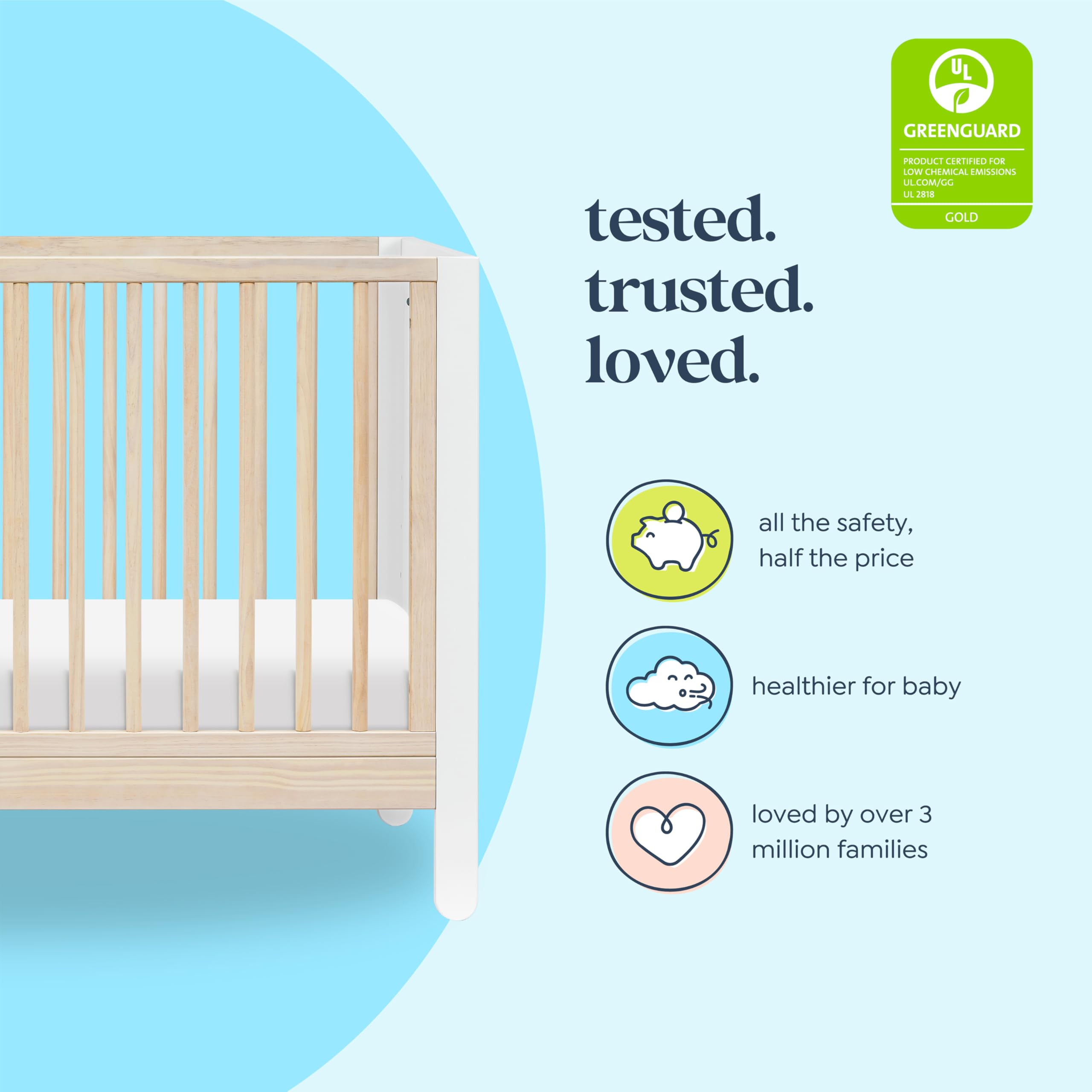 UL
GREENGUARD
PRODUCT CERTIFIED FOR LOW CHEMICAL EMISSIONS UL.COM/GG UL 2818
GOLD

tested.
trusted.
loved.

all the safety, half the price

healthier for baby

loved by over 3 million families